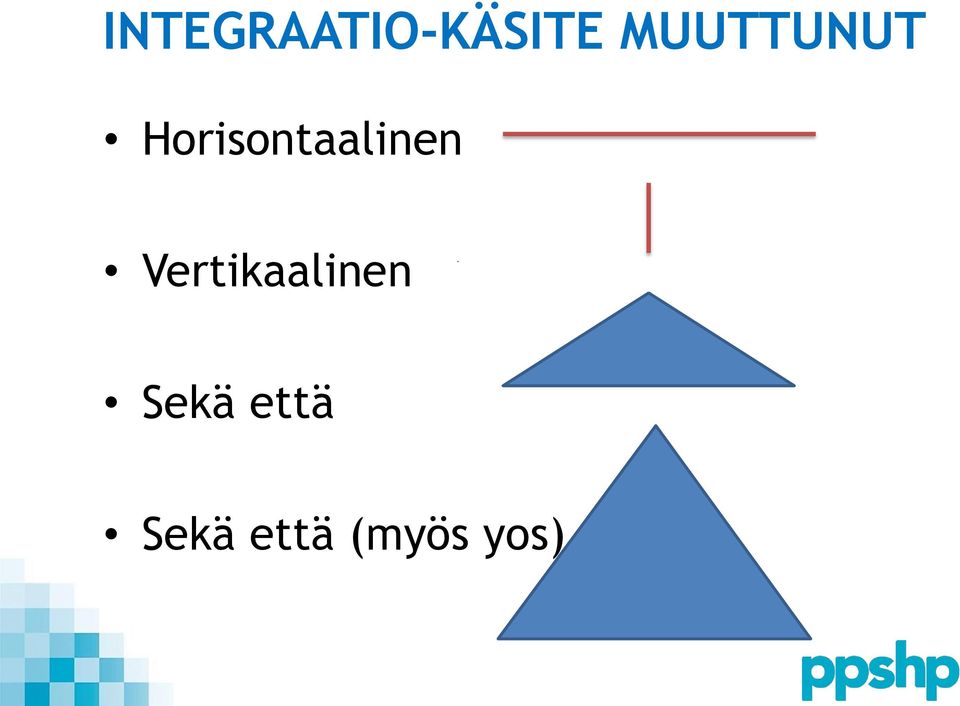 INTEGRAATIO-KÄSITE MUUTTUNUT

• Horisontaalinen

• Vertikaalinen

• Sekä että

• Sekä että (myös yos)

ppshp